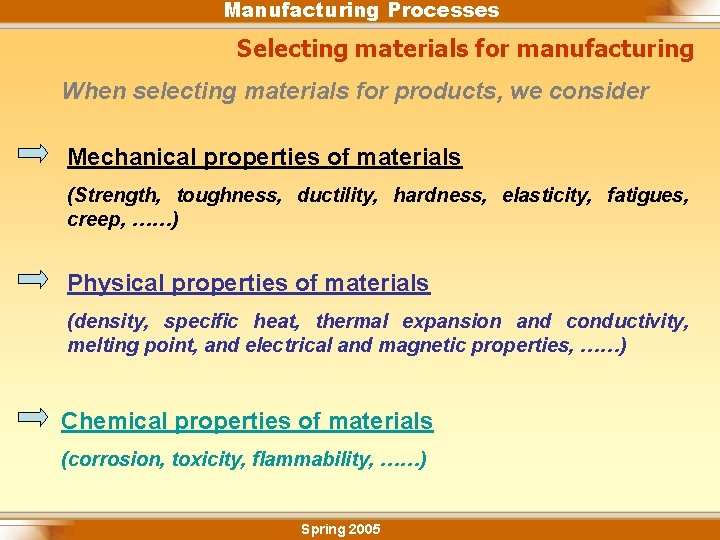 Manufacturing Processes

Selecting materials for manufacturing

When selecting materials for products, we consider

Mechanical properties of materials

(Strength, toughness, ductility, hardness, elasticity, fatigues, creep, ……)

Physical properties of materials

(density, specific heat, thermal expansion and conductivity, melting point, and electrical and magnetic properties, ……)

Chemical properties of materials

(corrosion, toxicity, flammability, ……)

Spring 2005